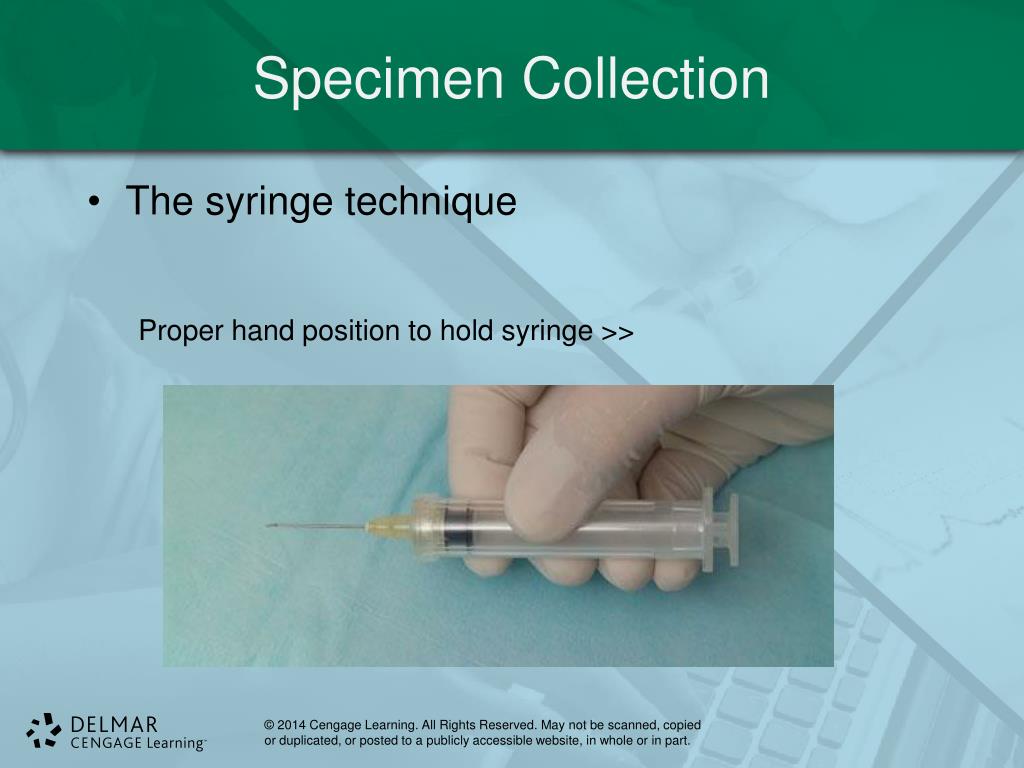 Specimen Collection

• The syringe technique

Proper hand position to hold syringe >>

DELMAR
CENGAGE Learning™

© 2014 Cengage Learning. All Rights Reserved. May not be scanned, copied or duplicated, or posted to a publicly accessible website, in whole or in part.